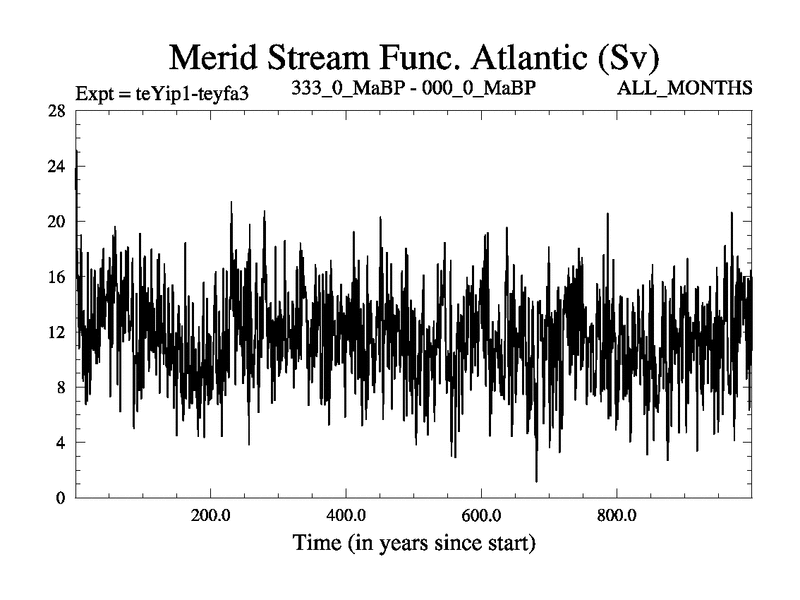 Merid Stream Func. Atlantic (Sv)

Expt = teYip1-teyfa3 333_0_MaBP - 000_0_MaBP ALL_MONTHS

28
24
20
16
12
8
4
0

200.0 400.0 600.0 800.0

Time (in years since start)